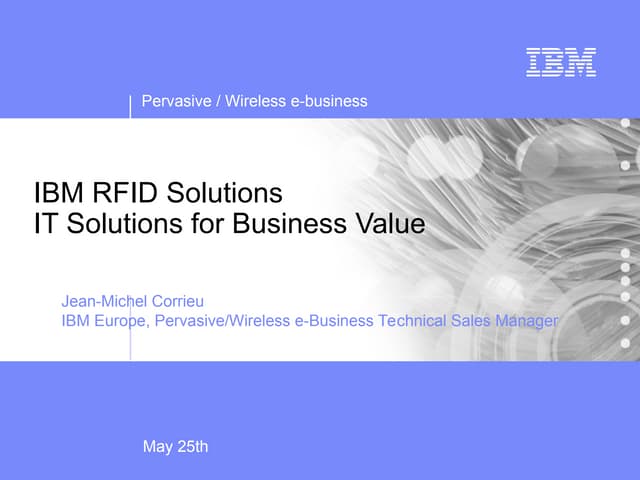 IBM

Pervasive / Wireless e-business

IBM RFID Solutions
IT Solutions for Business Value

Jean-Michel Corrieu
IBM Europe, Pervasive/Wireless e-Business Technical Sales Manager

May 25th